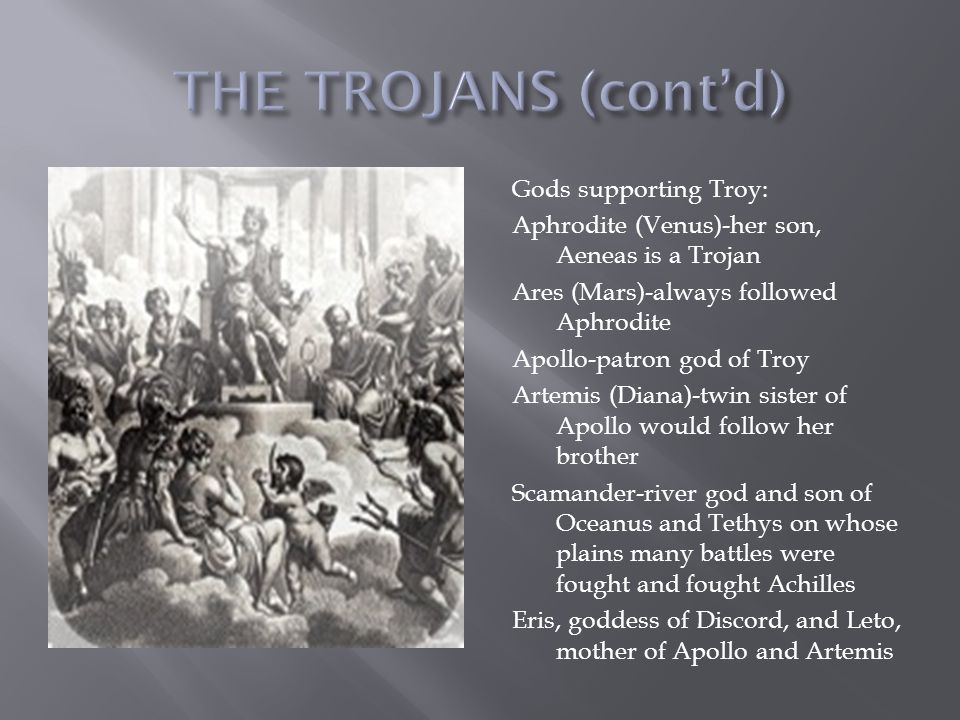 THE TROJANS (cont'd)

Gods supporting Troy:

Aphrodite (Venus)-her son, Aeneas is a Trojan

Ares (Mars)-always followed Aphrodite

Apollo-patron god of Troy

Artemis (Diana)-twin sister of Apollo would follow her brother

Scamander-river god and son of Oceanus and Tethys on whose plains many battles were fought and fought Achilles

Eris, goddess of Discord, and Leto, mother of Apollo and Artemis